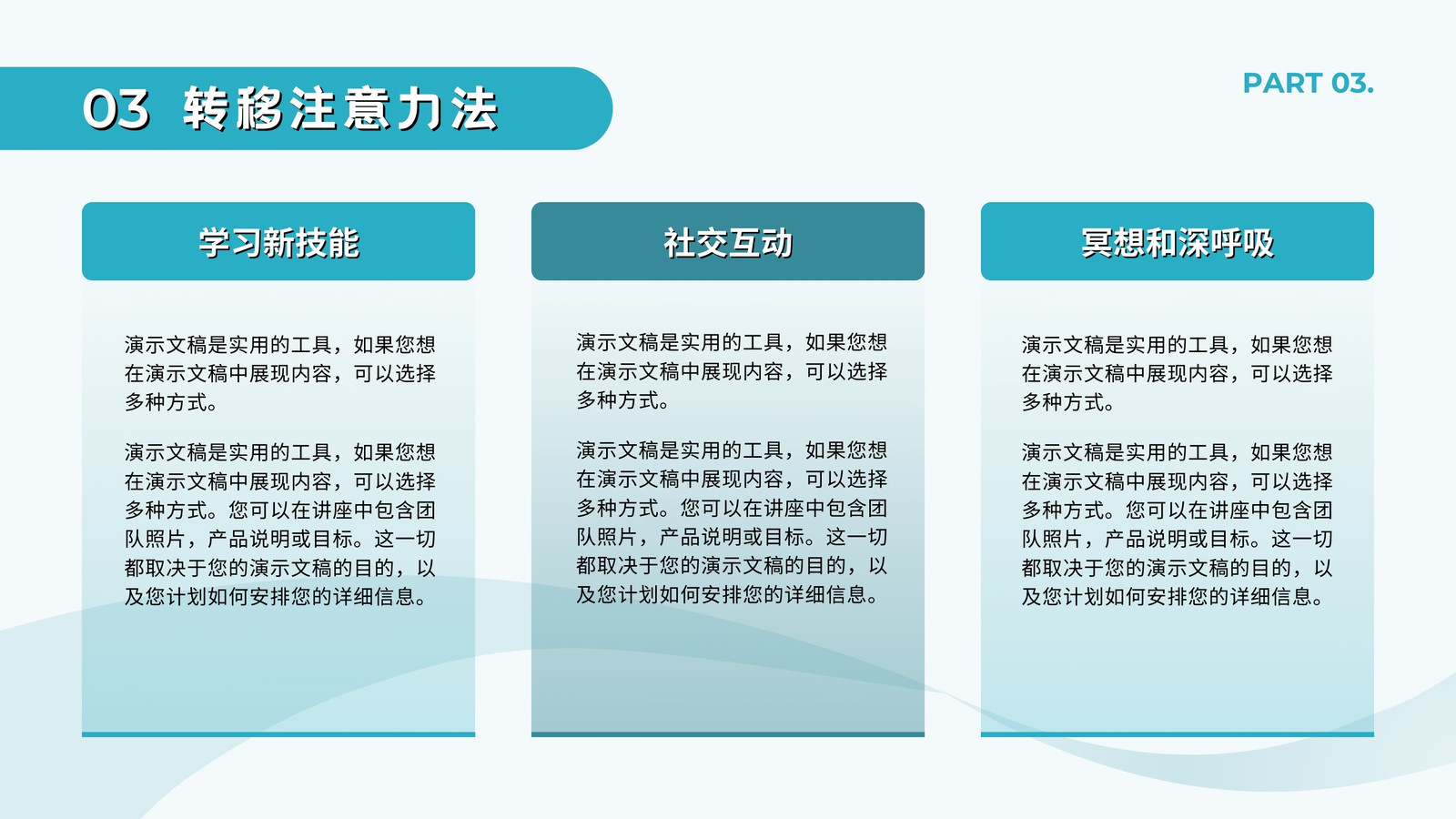 03 转移注意力法

PART 03.

学习新技能

演示文稿是实用的工具，如果您想在演示文稿中展现内容，可以选择多种方式。

演示文稿是实用的工具，如果您想在演示文稿中展现内容，可以选择多种方式。您可以在讲座中包含团队照片，产品说明或目标。这一切都取决于您的演示文稿的目的，以及您计划如何安排您的详细信息。

社交互动

演示文稿是实用的工具，如果您想在演示文稿中展现内容，可以选择多种方式。

演示文稿是实用的工具，如果您想在演示文稿中展现内容，可以选择多种方式。您可以在讲座中包含团队照片，产品说明或目标。这一切都取决于您的演示文稿的目的，以及您计划如何安排您的详细信息。

冥想和深呼吸

演示文稿是实用的工具，如果您想在演示文稿中展现内容，可以选择多种方式。

演示文稿是实用的工具，如果您想在演示文稿中展现内容，可以选择多种方式。您可以在讲座中包含团队照片，产品说明或目标。这一切都取决于您的演示文稿的目的，以及您计划如何安排您的详细信息。